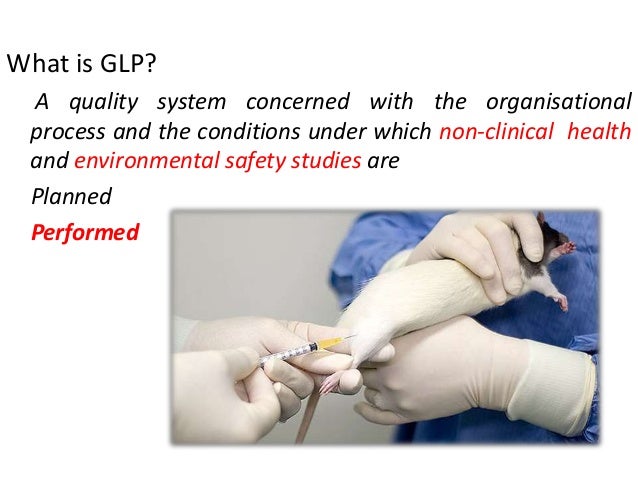 What is GLP?

A quality system concerned with the organisational process and the conditions under which non-clinical health and environmental safety studies are

Planned

Performed